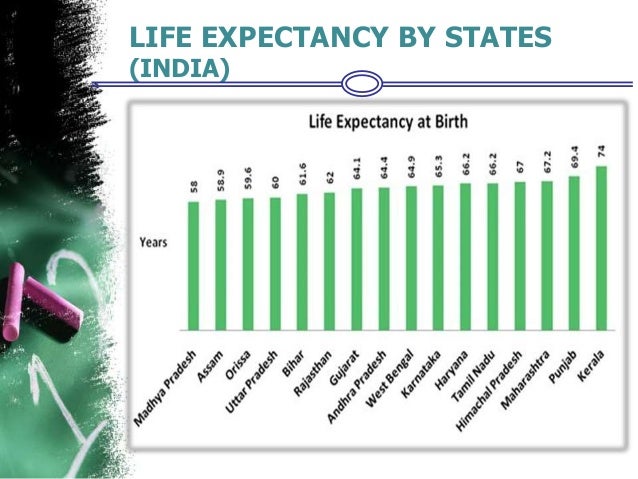 LIFE EXPECTANCY BY STATES (INDIA)

Life Expectancy at Birth

Years

58
58.9
59.6
60
61.6
62
64.1
64.4
64.9
65.3
66.2
66.2
67
67.2
69.4
74

Madhya Pradesh
Assam
Orissa
Uttar Pradesh
Bihar
Rajasthan
Gujarat
Andhra Pradesh
West Bengal
Karnataka
Haryana
Tamil Nadu
Himachal Pradesh
Maharashtra
Punjab
Kerala